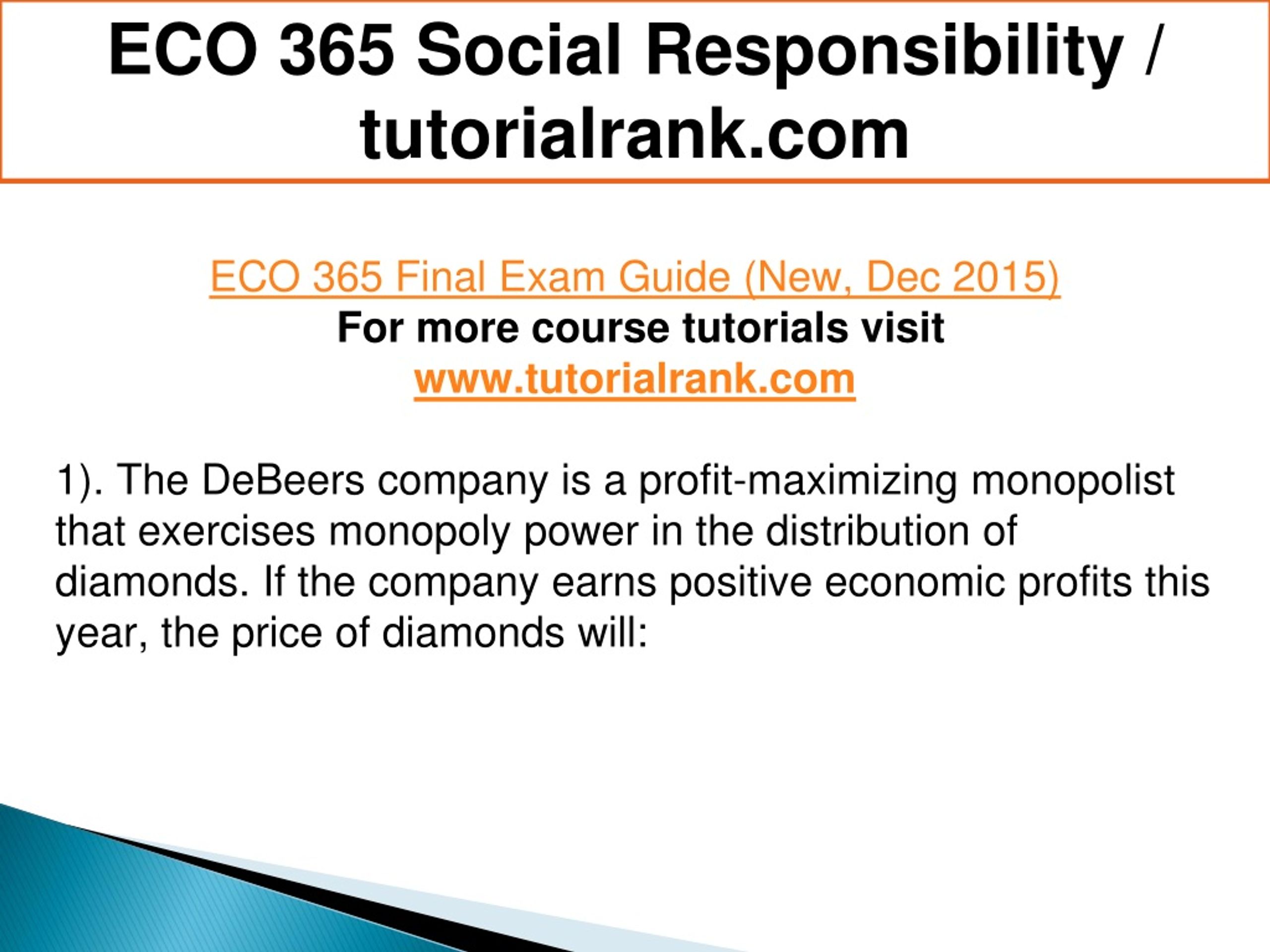 ECO 365 Social Responsibility / tutorialrank.com

ECO 365 Final Exam Guide (New, Dec 2015)
For more course tutorials visit
www.tutorialrank.com

1). The DeBeers company is a profit-maximizing monopolist that exercises monopoly power in the distribution of diamonds. If the company earns positive economic profits this year, the price of diamonds will: